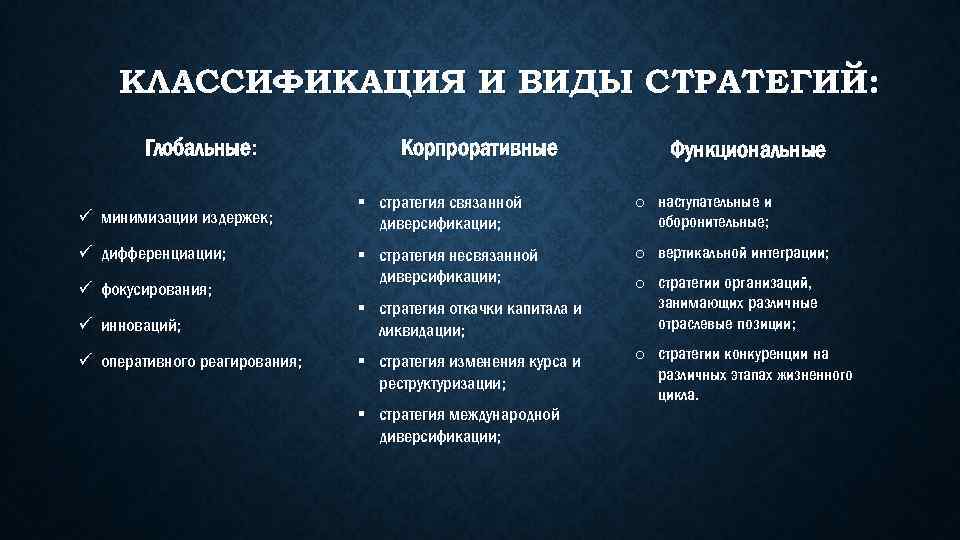 КЛАССИФИКАЦИЯ И ВИДЫ СТРАТЕГИЙ:

Глобальные:

✓ минимизации издержек;
✓ дифференциации;
✓ фокусирования;
✓ инноваций;
✓ оперативного реагирования;

Корпроративные

▪ стратегия связанной диверсификации;
▪ стратегия несвязанной диверсификации;
▪ стратегия откачки капитала и ликвидации;
▪ стратегия изменения курса и реструктуризации;
▪ стратегия международной диверсификации;

Функциональные

o наступательные и оборонительные;
o вертикальной интеграции;
o стратегии организаций, занимающих различные отраслевые позиции;
o стратегии конкуренции на различных этапах жизненного цикла.